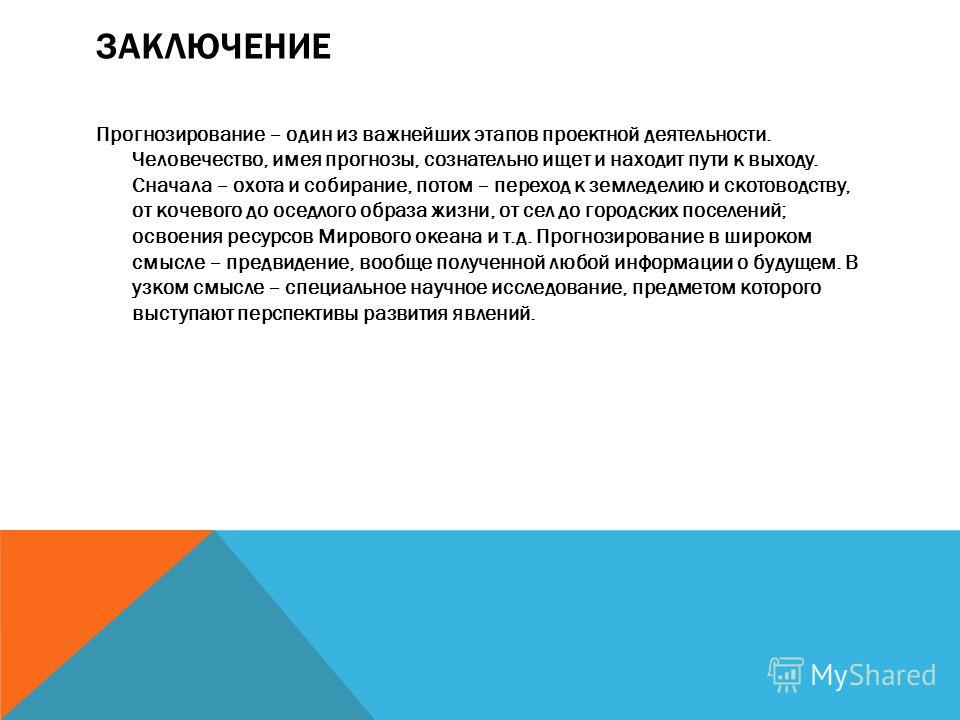 ЗАКЛЮЧЕНИЕ

Прогнозирование – один из важнейших этапов проектной деятельности. Человечество, имея прогнозы, сознательно ищет и находит пути к выходу. Сначала – охота и собирание, потом – переход к земледелию и скотоводству, от кочевого до оседлого образа жизни, от сел до городских поселений; освоения ресурсов Мирового океана и т.д. Прогнозирование в широком смысле – предвидение, вообще полученной любой информации о будущем. В узком смысле – специальное научное исследование, предметом которого выступают перспективы развития явлений.

MyShared